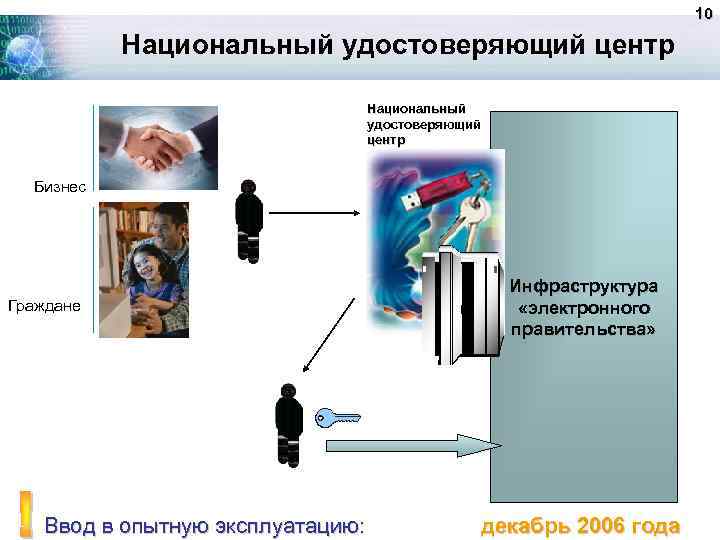 10

Национальный удостоверяющий центр

Бизнес

Граждане

Национальный удостоверяющий центр

Инфраструктура «электронного правительства»

Ввод в опытную эксплуатацию: декабрь 2006 года